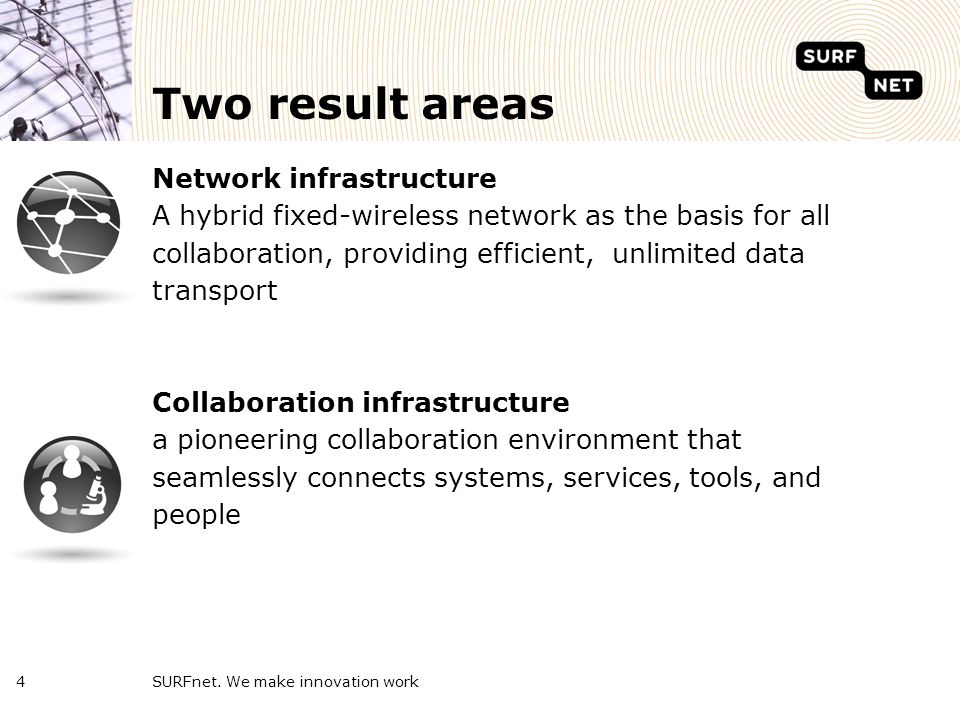 SURF NET

Two result areas

Network infrastructure
A hybrid fixed-wireless network as the basis for all collaboration, providing efficient, unlimited data transport

Collaboration infrastructure
a pioneering collaboration environment that seamlessly connects systems, services, tools, and people

4

SURFnet. We make innovation work